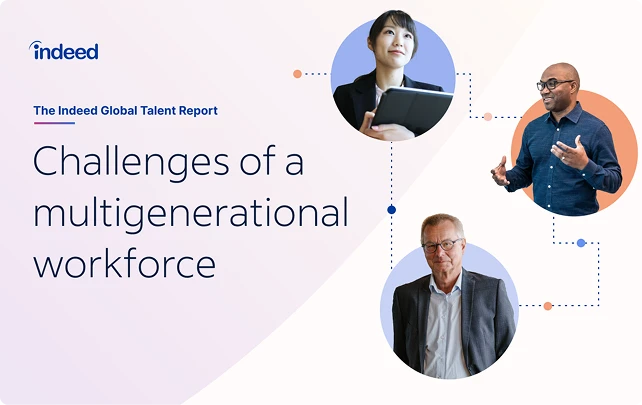 indeed

The Indeed Global Talent Report

Challenges of a multigenerational workforce